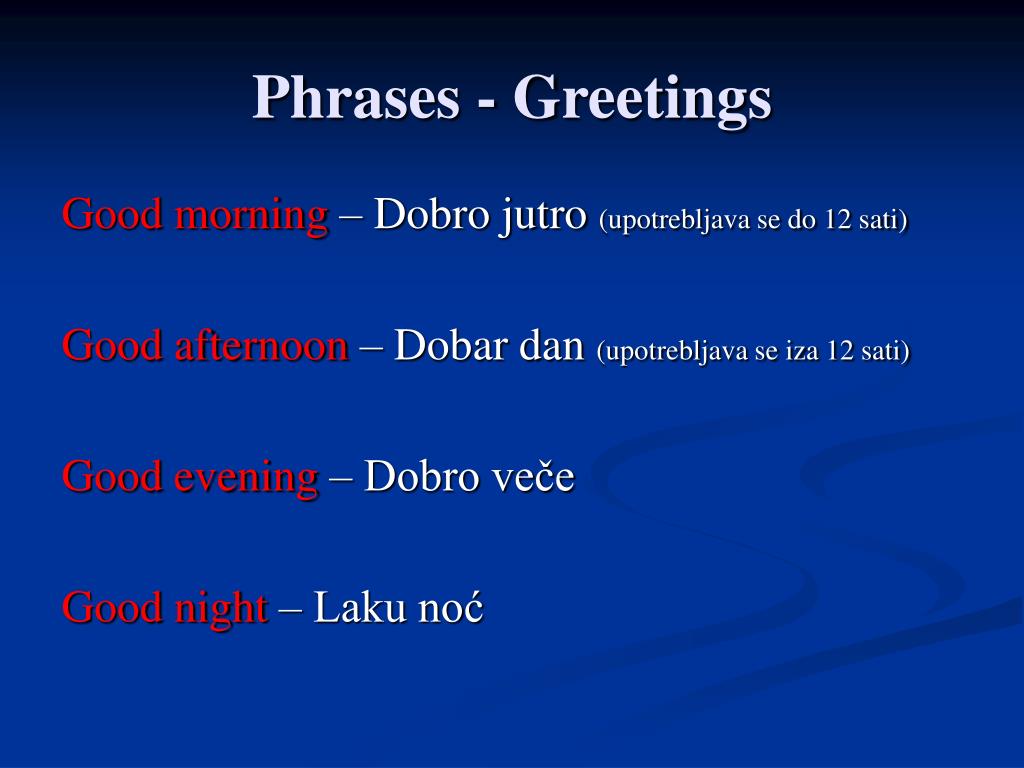 Phrases - Greetings

Good morning – Dobro jutro (upotrebljava se do 12 sati)

Good afternoon – Dobar dan (upotrebljava se iza 12 sati)

Good evening – Dobro veče

Good night – Laku noć